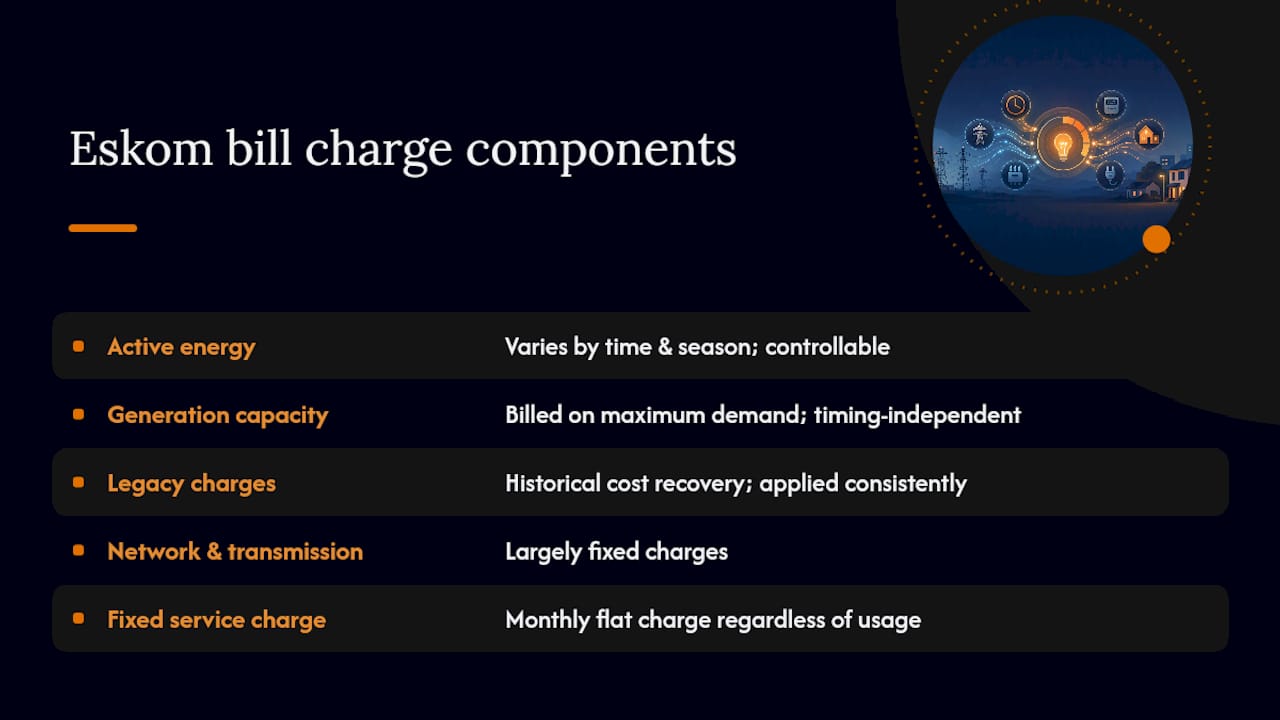 Eskom bill charge components

| | |
|---|---|
| Active energy | Varies by time & season; controllable |
| Generation capacity | Billed on maximum demand; timing-independent |
| Legacy charges | Historical cost recovery; applied consistently |
| Network & transmission | Largely fixed charges |
| Fixed service charge | Monthly flat charge regardless of usage |